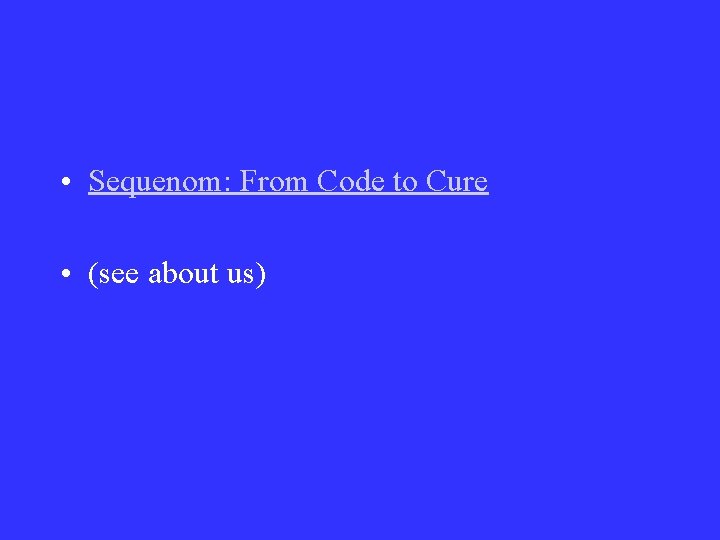 • Sequenom: From Code to Cure

• (see about us)